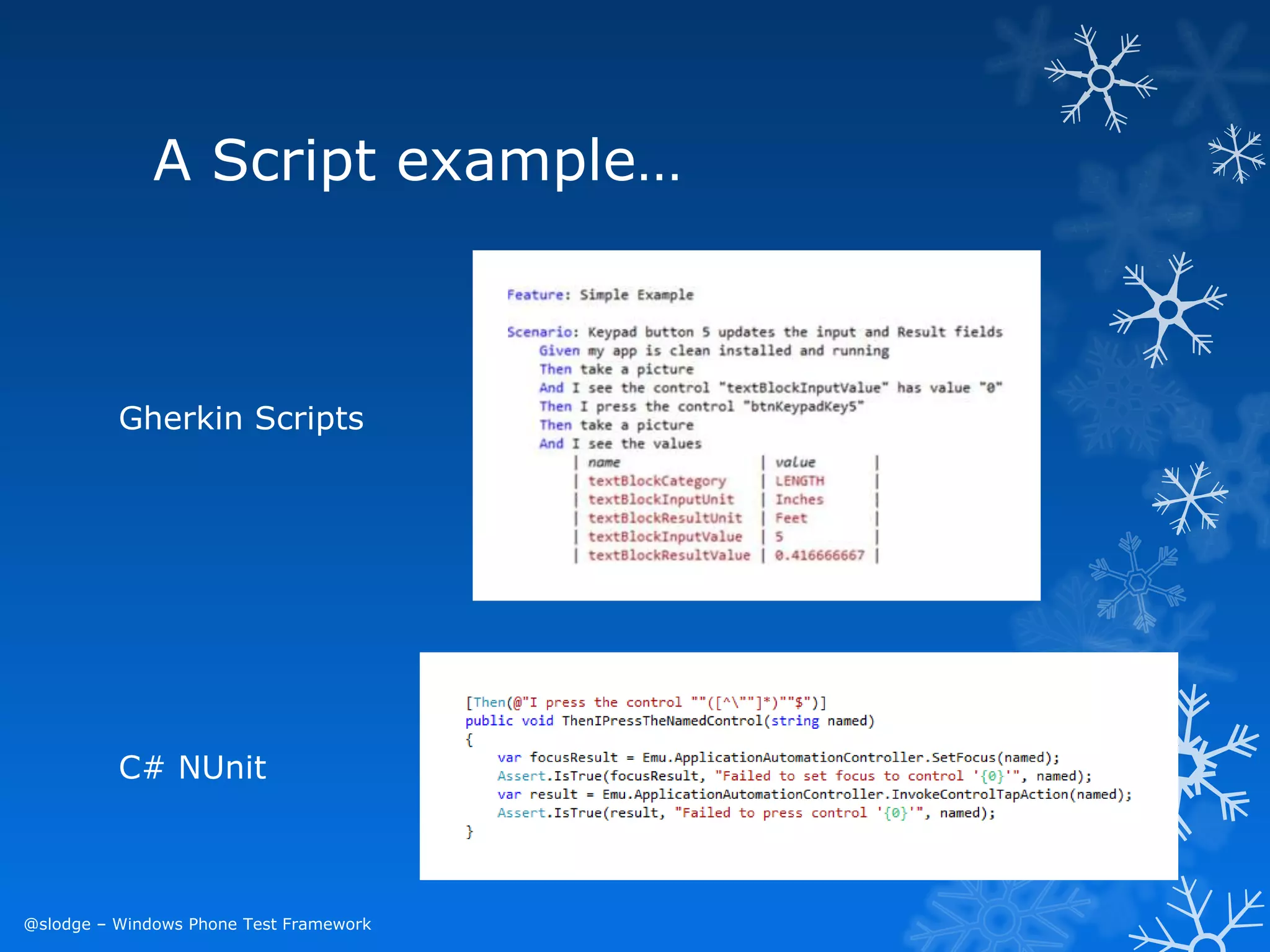 A Script example…

Gherkin Scripts

Feature: Simple Example

Scenario: Keypad button 5 updates the input and Result fields
Given my app is clean installed and running
Then take a picture
And I see the control "textBlockInputValue" has value "0"
Then I press the control "btnKeypadKey5"
Then take a picture
And I see the values

| name | value |
|---|---|
| textBlockCategory | LENGTH |
| textBlockInputUnit | Inches |
| textBlockResultUnit | Feet |
| textBlockInputValue | 5 |
| textBlockResultValue | 0.416666667 |

C# NUnit

[Then(@"I press the control ""([^\""]*)""$")]
public void ThenIPressTheNamedControl(string named)
{
var focusResult = Emu.ApplicationAutomationController.SetFocus(named);
Assert.IsTrue(focusResult, "Failed to set focus to control '{0}'", named);
var result = Emu.ApplicationAutomationController.InvokeControlTapAction(named);
Assert.IsTrue(result, "Failed to press control '{0}'", named);
}

@slodge – Windows Phone Test Framework